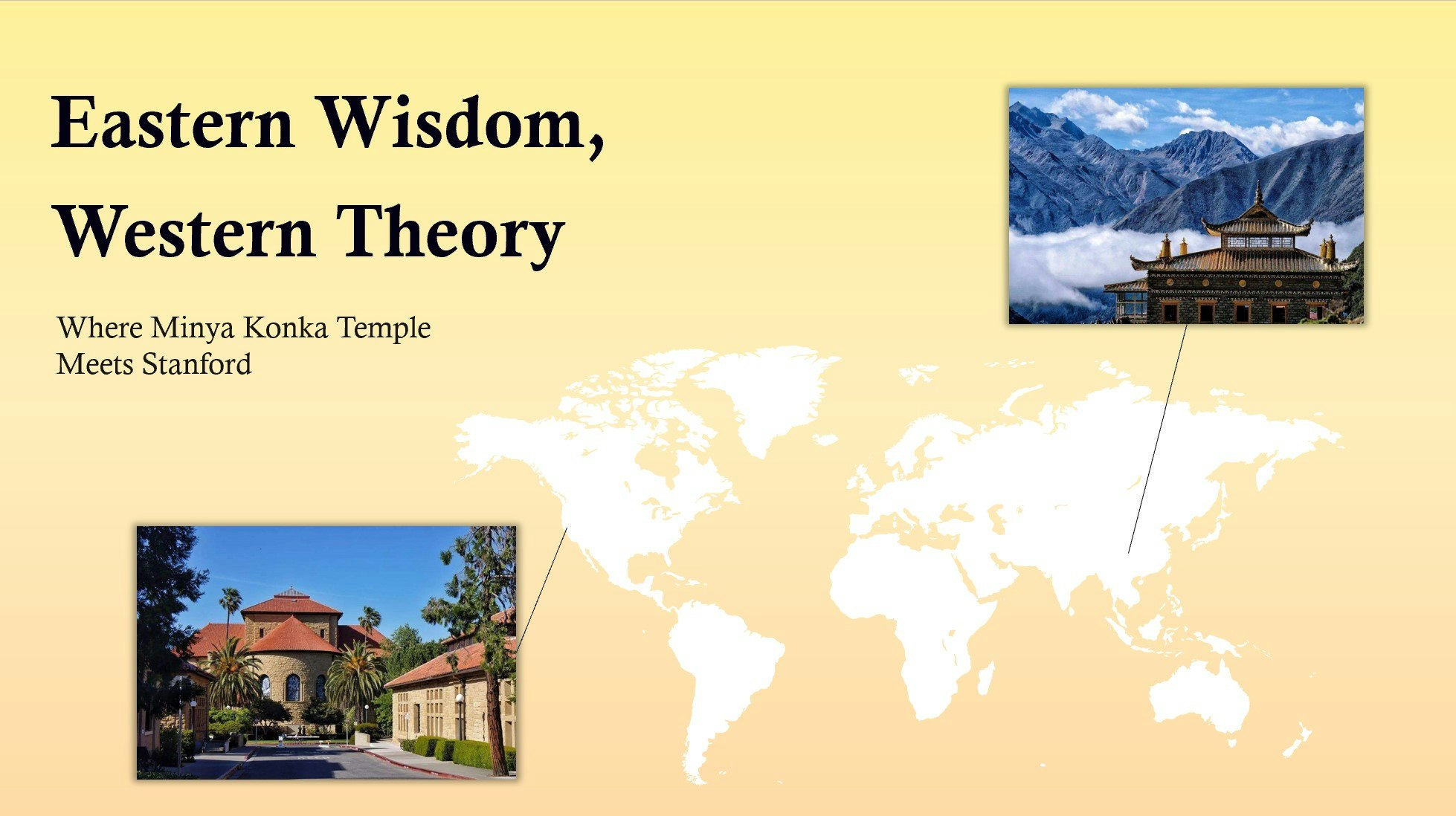 Eastern Wisdom,
Western Theory

Where Minya Konka Temple
Meets Stanford